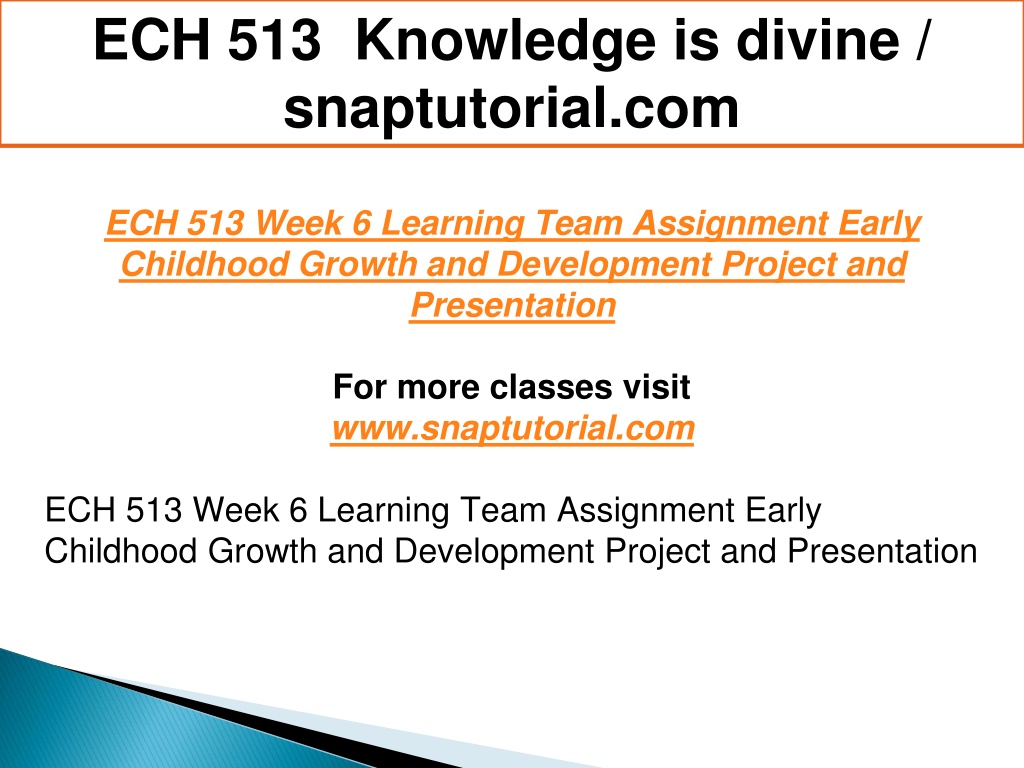 ECH 513 Knowledge is divine / snaptutorial.com

ECH 513 Week 6 Learning Team Assignment Early Childhood Growth and Development Project and Presentation

For more classes visit
www.snaptutorial.com

ECH 513 Week 6 Learning Team Assignment Early Childhood Growth and Development Project and Presentation